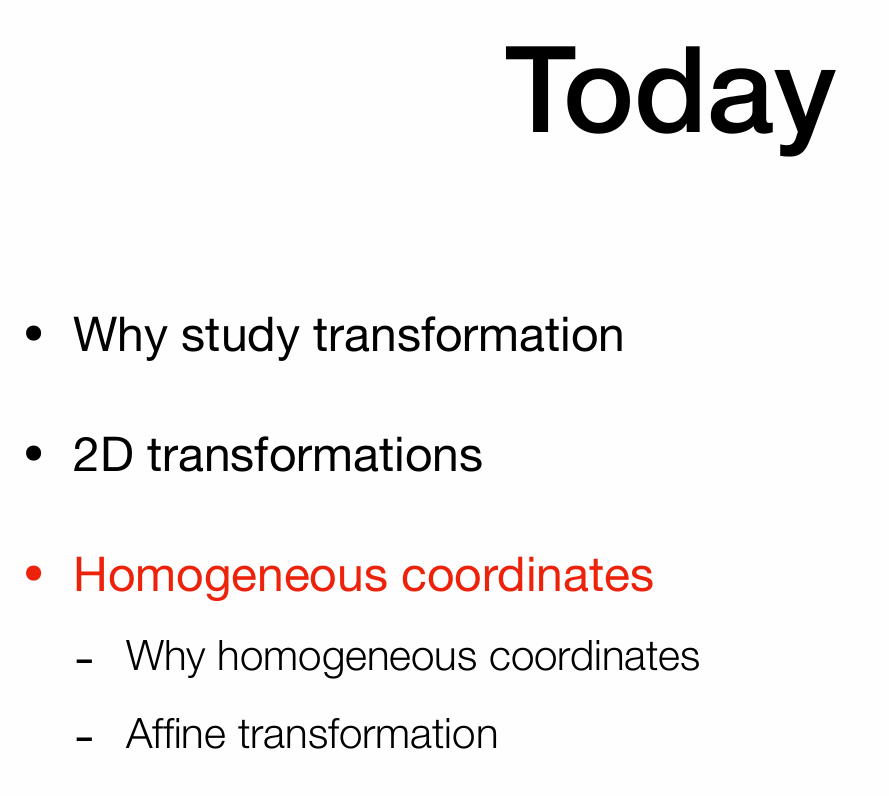 Today

• Why study transformation

• 2D transformations

• Homogeneous coordinates

- Why homogeneous coordinates

- Affine transformation